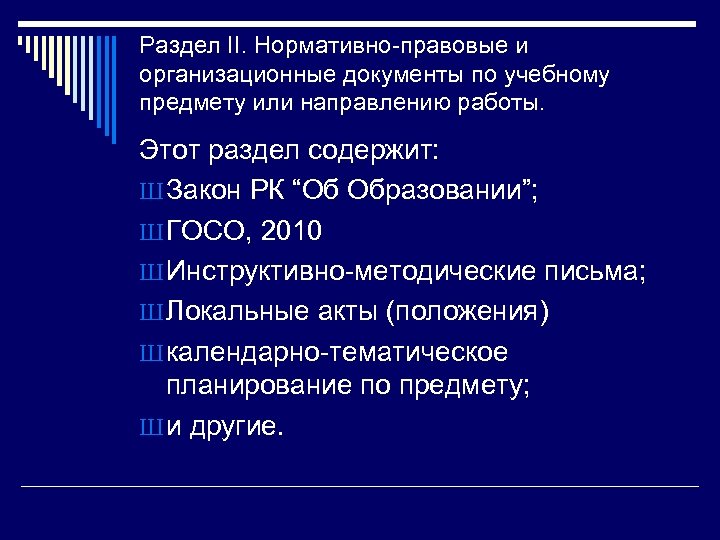 Раздел II. Нормативно-правовые и организационные документы по учебному предмету или направлению работы.

Этот раздел содержит:

Ш Закон РК “Об Образовании”;

Ш ГОСО, 2010

Ш Инструктивно-методические письма;

Ш Локальные акты (положения)

Ш календарно-тематическое планирование по предмету;

Ш и другие.